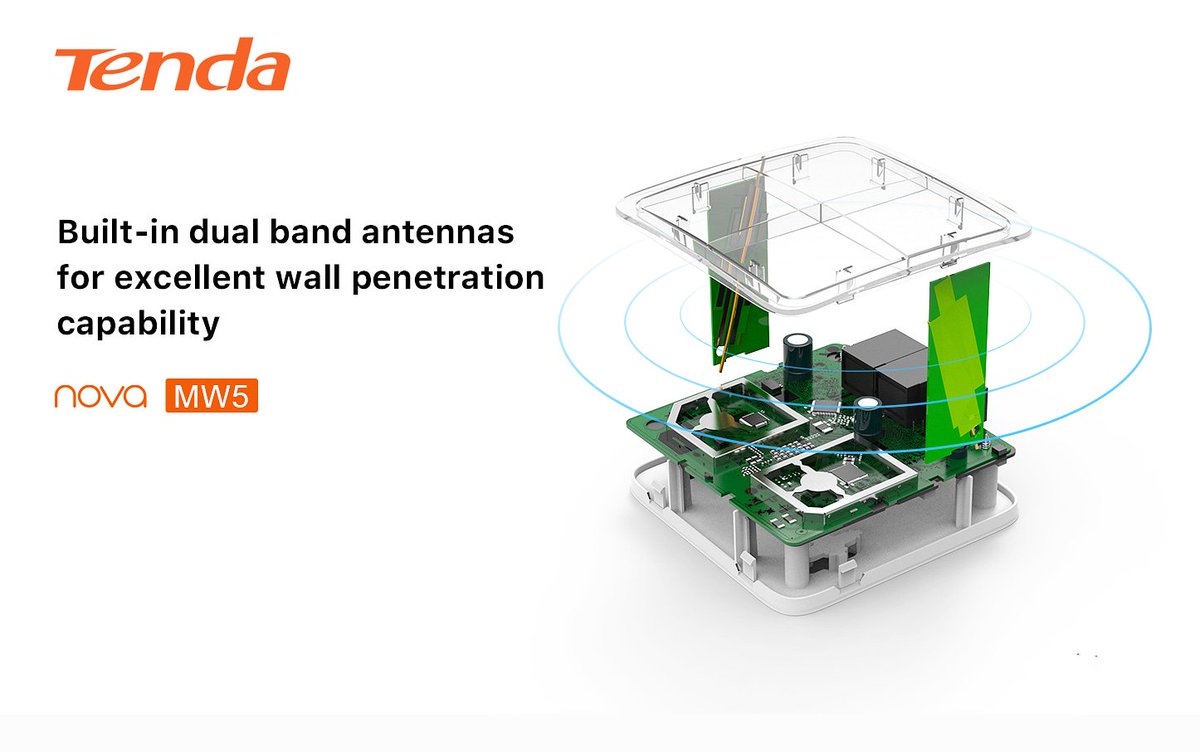 Tenda

Built-in dual band antennas for excellent wall penetration capability

nova MW5